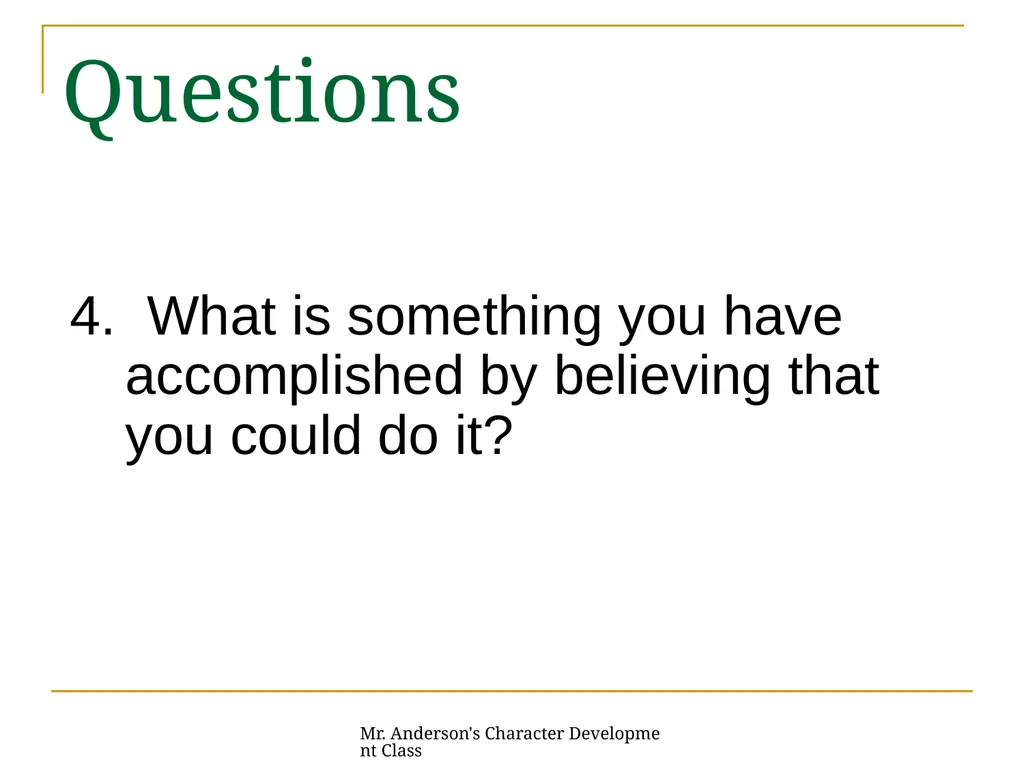 Questions

4. What is something you have accomplished by believing that you could do it?

Mr. Anderson's Character Development Class